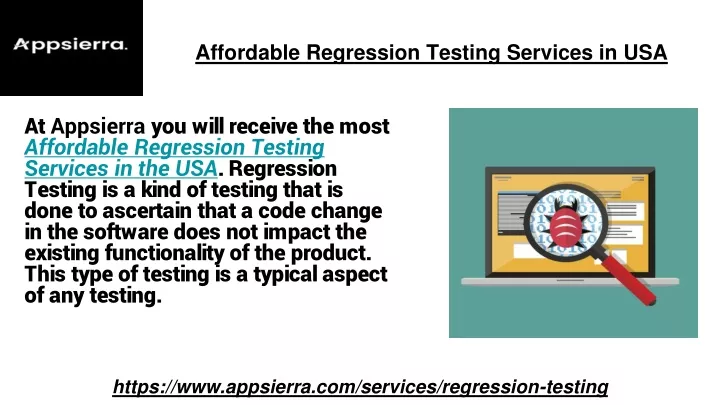 Appsierra.

Affordable Regression Testing Services in USA

At Appsierra you will receive the most Affordable Regression Testing Services in the USA. Regression Testing is a kind of testing that is done to ascertain that a code change in the software does not impact the existing functionality of the product. This type of testing is a typical aspect of any testing.

https://www.appsierra.com/services/regression-testing